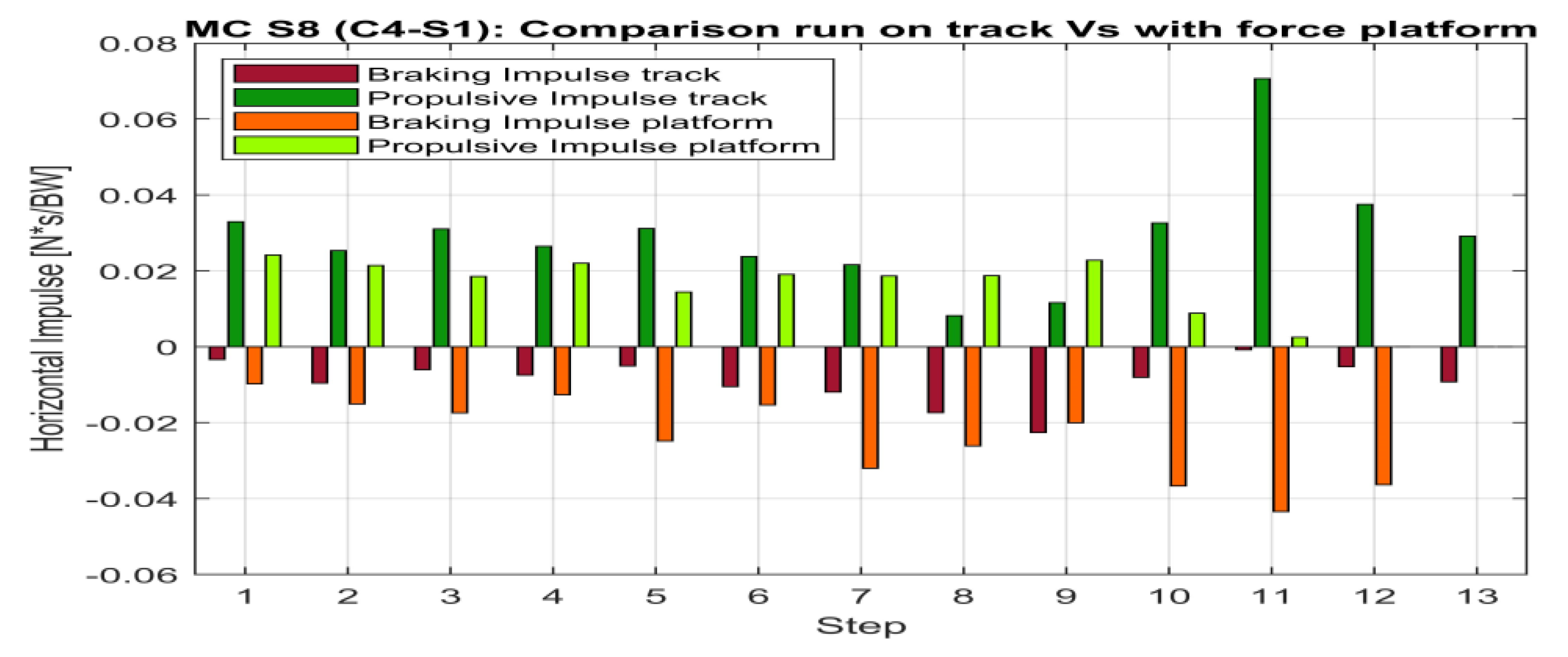 MC S8 (C4-S1): Comparison run on track Vs with force platform

Braking Impulse track
Propulsive Impulse track
Braking Impulse platform
Propulsive Impulse platform

Horizontal Impulse [N*s/BW]

0.08
0.06
0.04
0.02
0
-0.02
-0.04
-0.06

1 2 3 4 5 6 7 8 9 10 11 12 13

Step